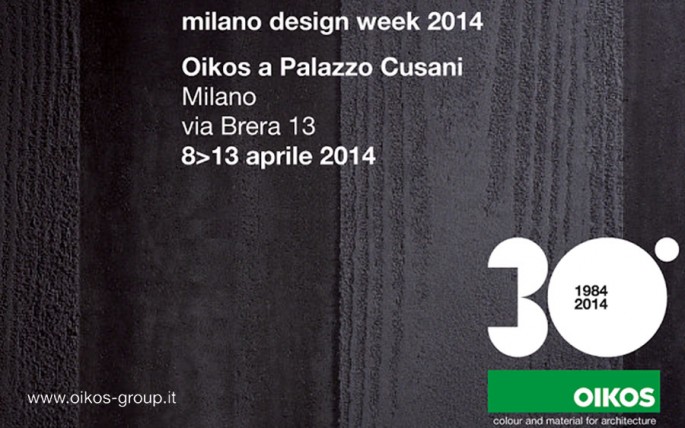 milano design week 2014

Oikos a Palazzo Cusani
Milano
via Brera 13
8>13 aprile 2014

30°

1984
2014

www.oikos-group.it

OIKOS
colour and material for architecture